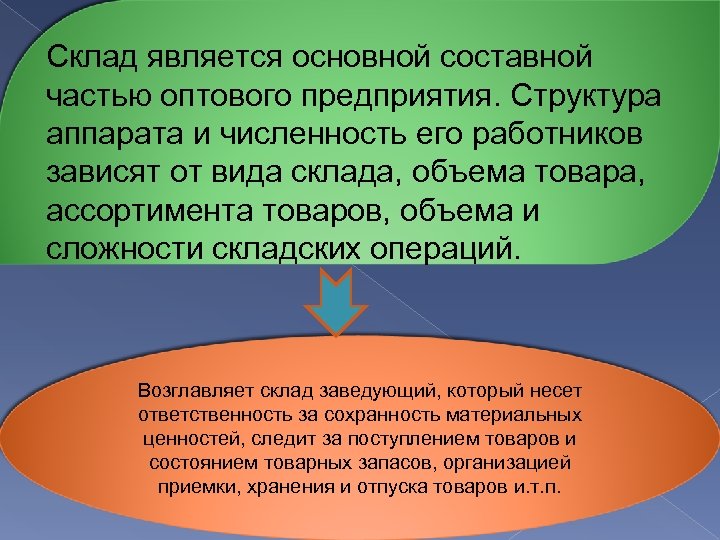 Склад является основной составной частью оптового предприятия. Структура аппарата и численность его работников зависят от вида склада, объема товара, ассортимента товаров, объема и сложности складских операций.

Возглавляет склад заведующий, который несет ответственность за сохранность материальных ценностей, следит за поступлением товаров и состоянием товарных запасов, организацией приемки, хранения и отпуска товаров и.т.п.